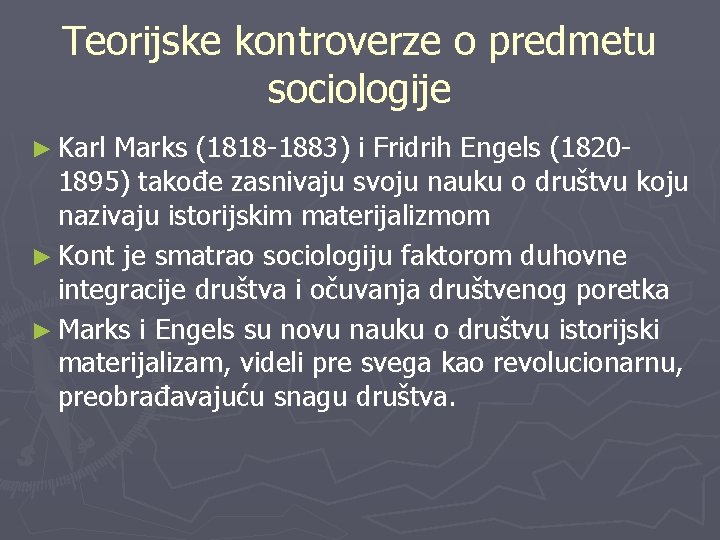 Teorijske kontroverze o predmetu sociologije

► Karl Marks (1818-1883) i Fridrih Engels (1820-1895) takođe zasnivaju svoju nauku o društvu koju nazivaju istorijskim materijalizmom
► Kont je smatrao sociologiju faktorom duhovne integracije društva i očuvanja društvenog poretka
► Marks i Engels su novu nauku o društvu istorijski materijalizam, videli pre svega kao revolucionarnu, preobrađavajuću snagu društva.